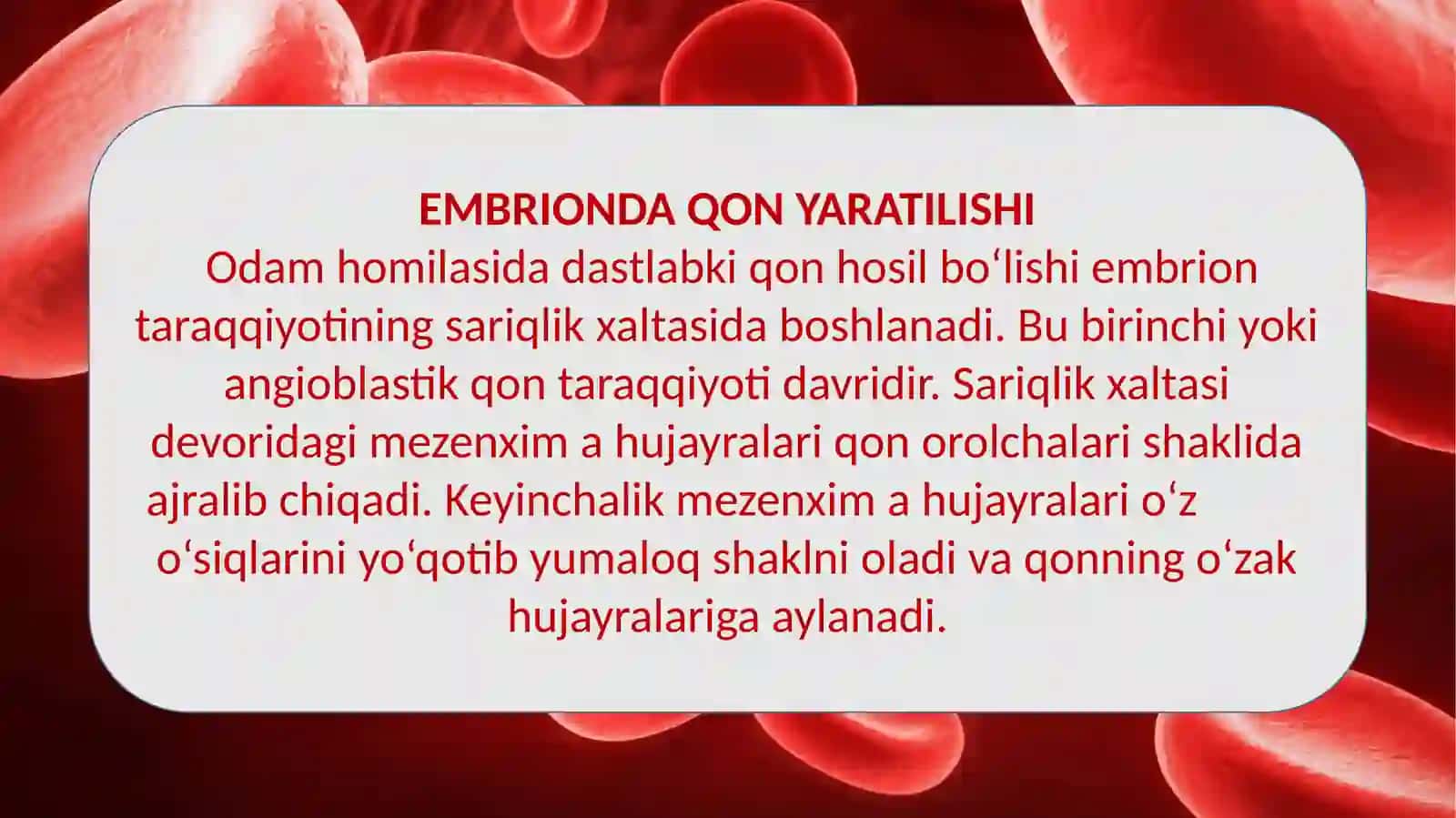 EMBRIONDA QON YARATILISHI

Odam homilasida dastlabki qon hosil bo‘lishi embrion taraqqiyotining sariqlik xaltasida boshlanadi. Bu birinchi yoki angioblastik qon taraqqiyoti davridir. Sariqlik xaltasi devoridagi mezenxim a hujayralari qon orolchalari shaklida ajralib chiqadi. Keyinchalik mezenxim a hujayralari o‘z o‘siqlarini yo‘qotib yumaloq shaklni oladi va qonning o‘zak hujayralariga aylanadi.